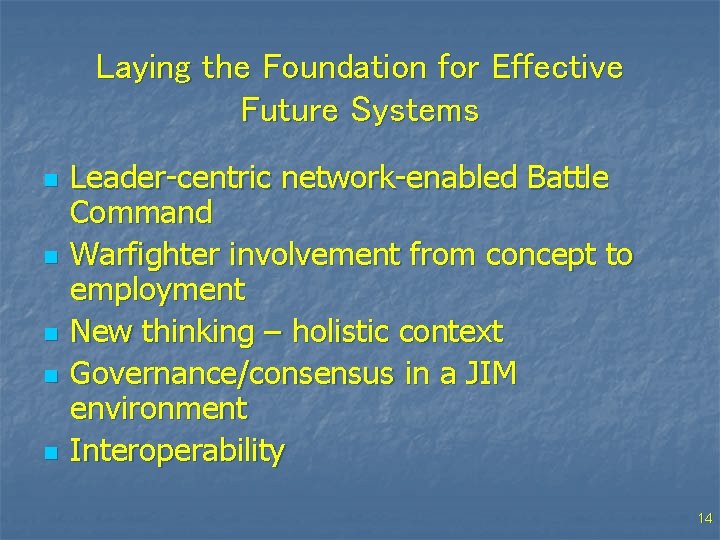 Laying the Foundation for Effective Future Systems

- Leader-centric network-enabled Battle Command
- Warfighter involvement from concept to employment
- New thinking – holistic context
- Governance/consensus in a JIM environment
- Interoperability

14